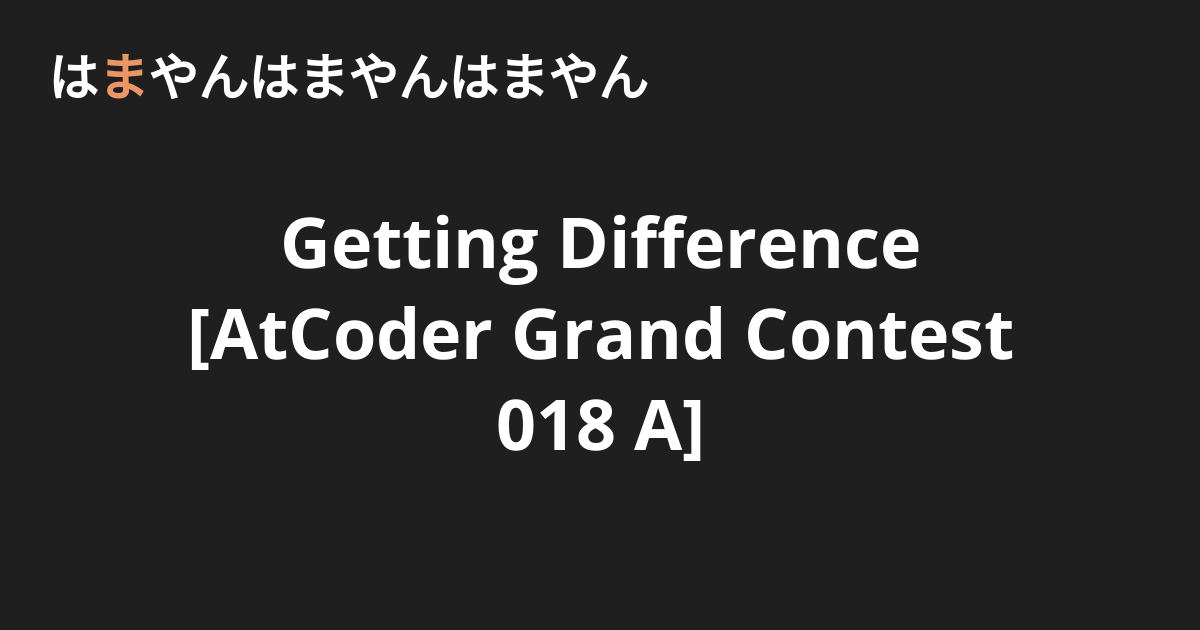 はまやんはまやんはまやん

Getting Difference [AtCoder Grand Contest 018 A]